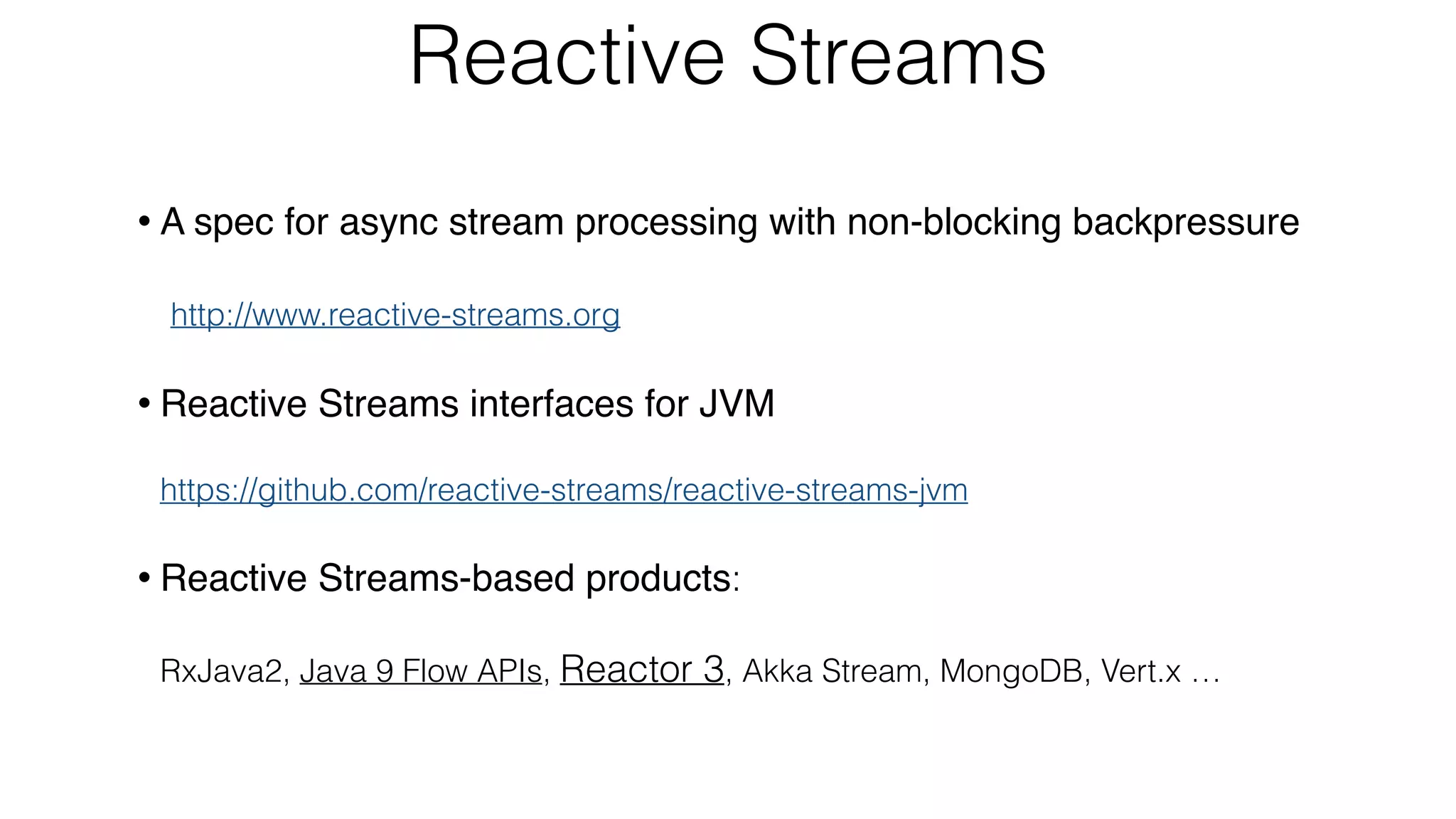 Reactive Streams

• A spec for async stream processing with non-blocking backpressure

http://www.reactive-streams.org

• Reactive Streams interfaces for JVM

https://github.com/reactive-streams/reactive-streams-jvm

• Reactive Streams-based products:

RxJava2, Java 9 Flow APIs, Reactor 3, Akka Stream, MongoDB, Vert.x …